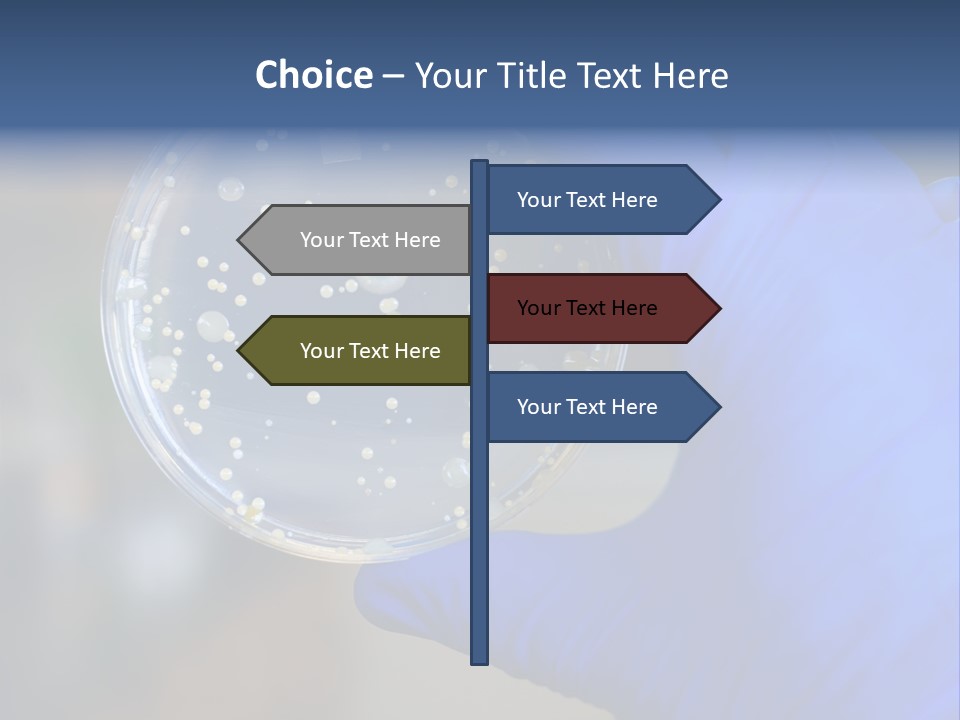 Choice – Your Title Text Here

Your Text Here

Your Text Here

Your Text Here

Your Text Here

Your Text Here